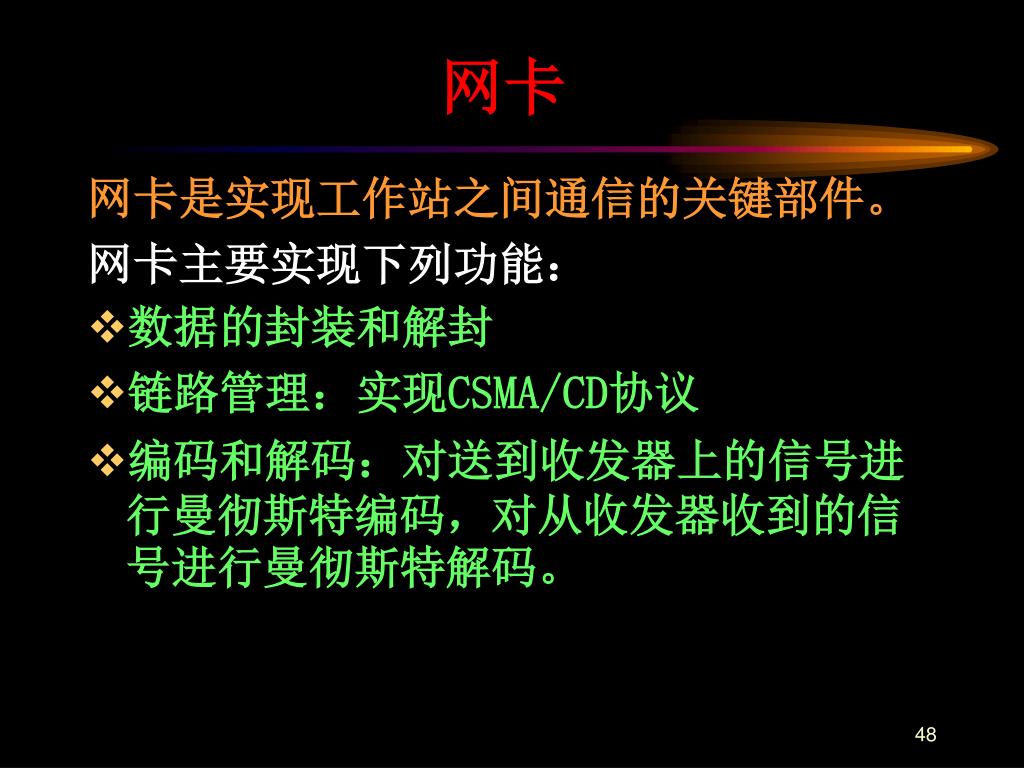 网卡

网卡是实现工作站之间通信的关键部件。

网卡主要实现下列功能：

❖数据的封装和解封

❖链路管理：实现CSMA/CD协议

❖编码和解码：对送到收发器上的信号进行曼彻斯特编码，对从收发器收到的信号进行曼彻斯特解码。

48